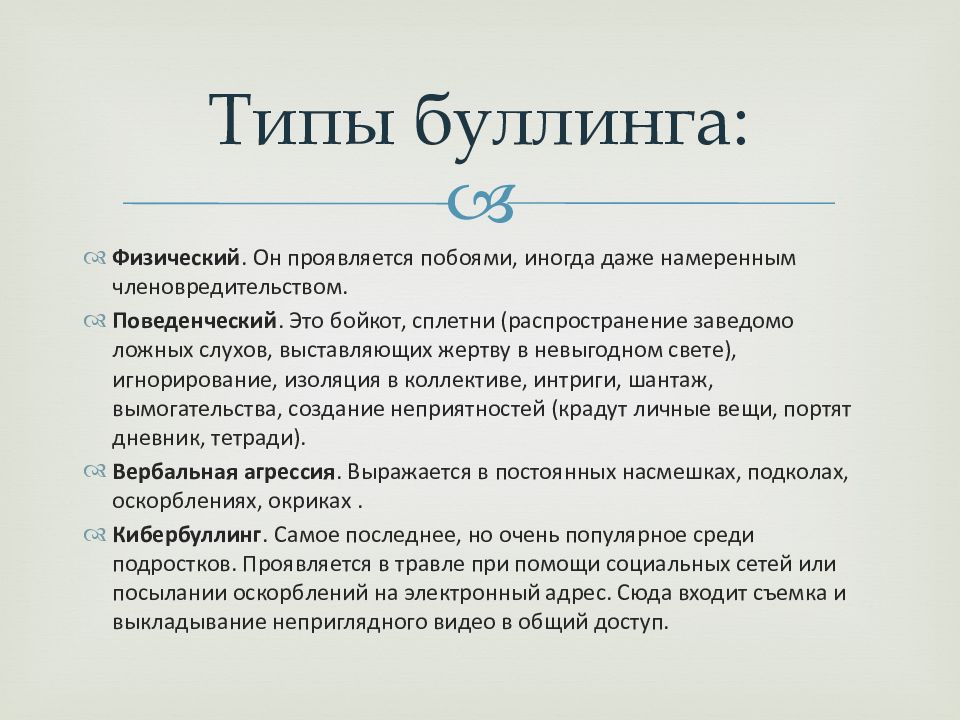 Типы буллинга:

Физический. Он проявляется побоями, иногда даже намеренным членовредительством.

Поведенческий. Это бойкот, сплетни (распространение заведомо ложных слухов, выставляющих жертву в невыгодном свете), игнорирование, изоляция в коллективе, интриги, шантаж, вымогательства, создание неприятностей (крадут личные вещи, портят дневник, тетради).

Вербальная агрессия. Выражается в постоянных насмешках, подколах, оскорблениях, окриках .

Кибербуллинг. Самое последнее, но очень популярное среди подростков. Проявляется в травле при помощи социальных сетей или посылании оскорблений на электронный адрес. Сюда входит съемка и выкладывание неприглядного видео в общий доступ.